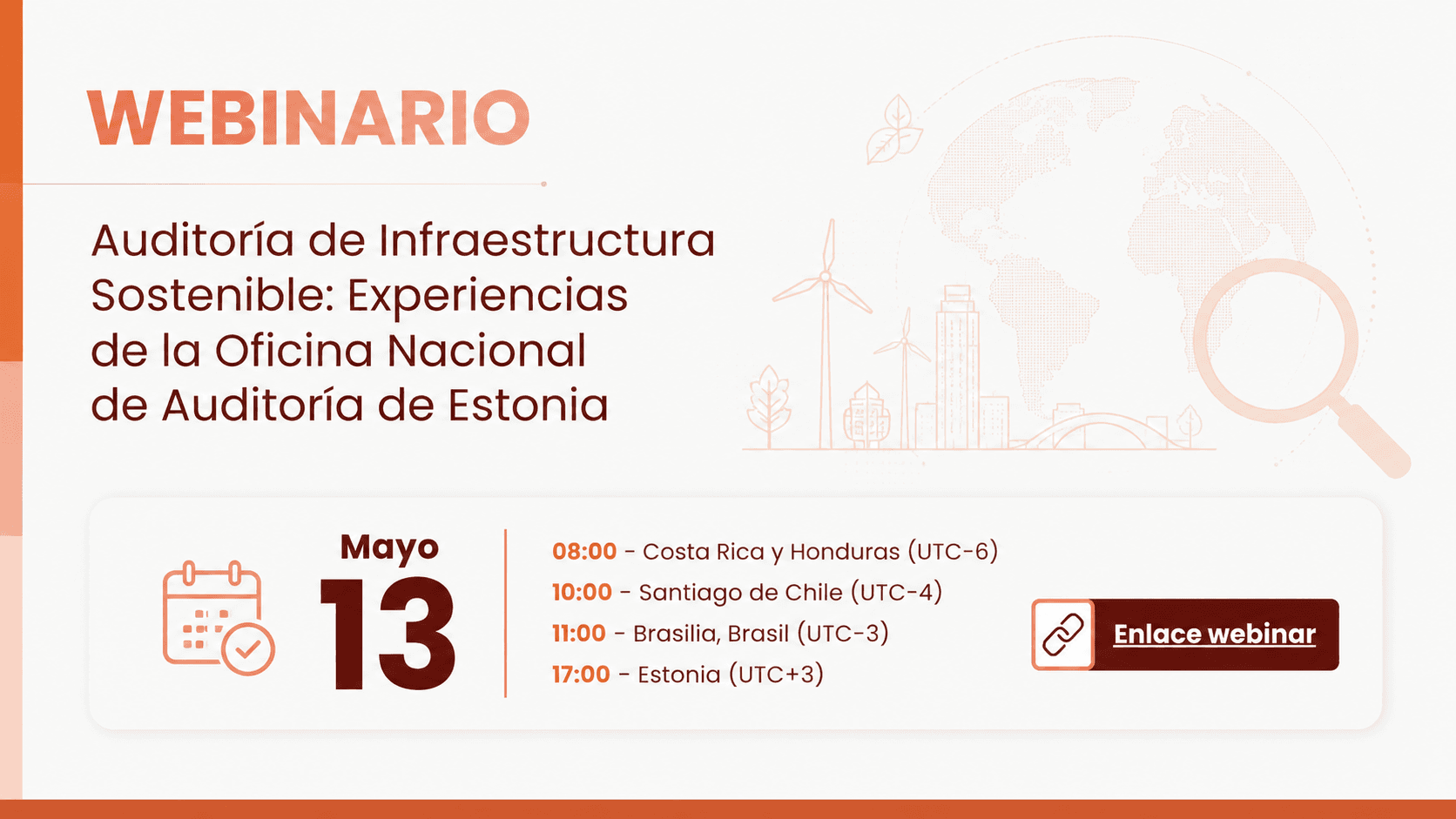 WEBINARIO

Auditoría de Infraestructura Sostenible: Experiencias de la Oficina Nacional de Auditoría de Estonia

Mayo
13

08:00 - Costa Rica y Honduras (UTC-6)
10:00 - Santiago de Chile (UTC-4)
11:00 - Brasilia, Brasil (UTC-3)
17:00 - Estonia (UTC+3)

Enlace webinar